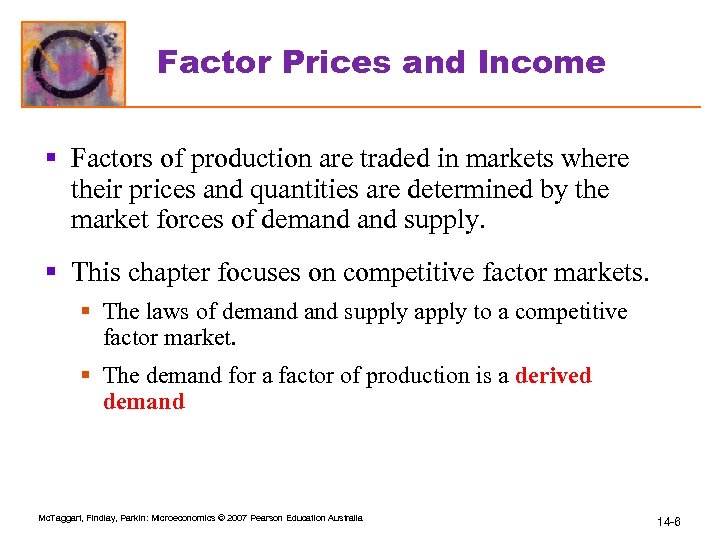 Factor Prices and Income

▪ Factors of production are traded in markets where their prices and quantities are determined by the market forces of demand and supply.

▪ This chapter focuses on competitive factor markets.

▪ The laws of demand and supply apply to a competitive factor market.

▪ The demand for a factor of production is a derived demand

McTaggart, Findlay, Parkin: Microeconomics © 2007 Pearson Education Australia

14-6